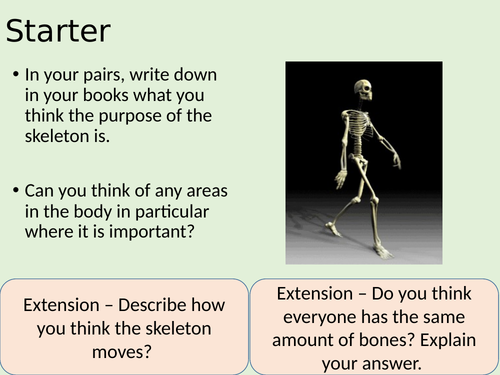 Starter

• In your pairs, write down in your books what you think the purpose of the skeleton is.

• Can you think of any areas in the body in particular where it is important?

Extension – Describe how you think the skeleton moves?

Extension – Do you think everyone has the same amount of bones? Explain your answer.